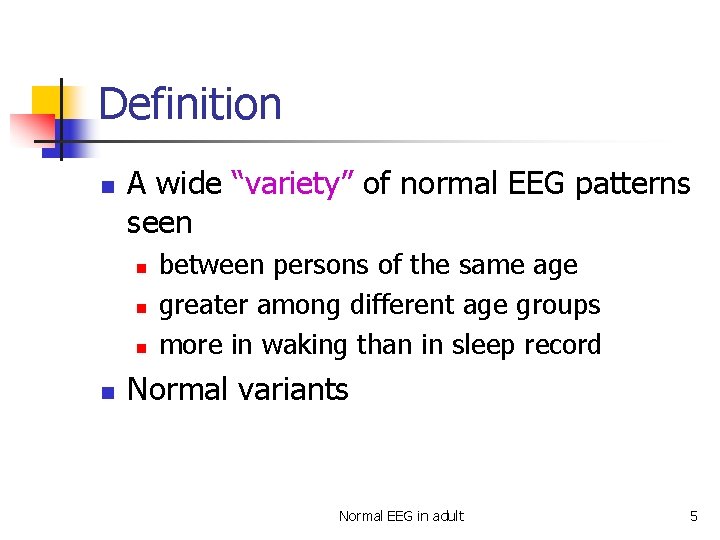 Definition

- A wide “variety” of normal EEG patterns seen
  - between persons of the same age
  - greater among different age groups
  - more in waking than in sleep record
- Normal variants

Normal EEG in adult

5